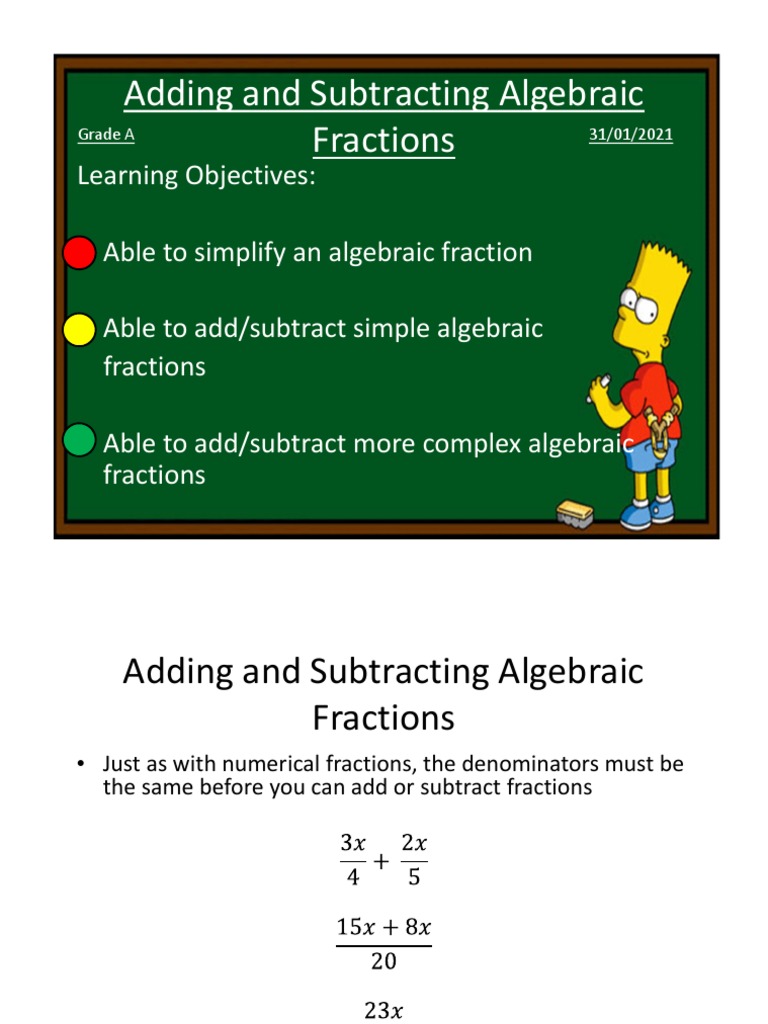 Adding and Subtracting Algebraic Fractions

Grade A

31/01/2021

Learning Objectives:

Able to simplify an algebraic fraction

Able to add/subtract simple algebraic fractions

Able to add/subtract more complex algebraic fractions

Adding and Subtracting Algebraic Fractions

• Just as with numerical fractions, the denominators must be the same before you can add or subtract fractions

$\frac{3x}{4} + \frac{2x}{5}$

$\frac{15x + 8x}{20}$

$23x$